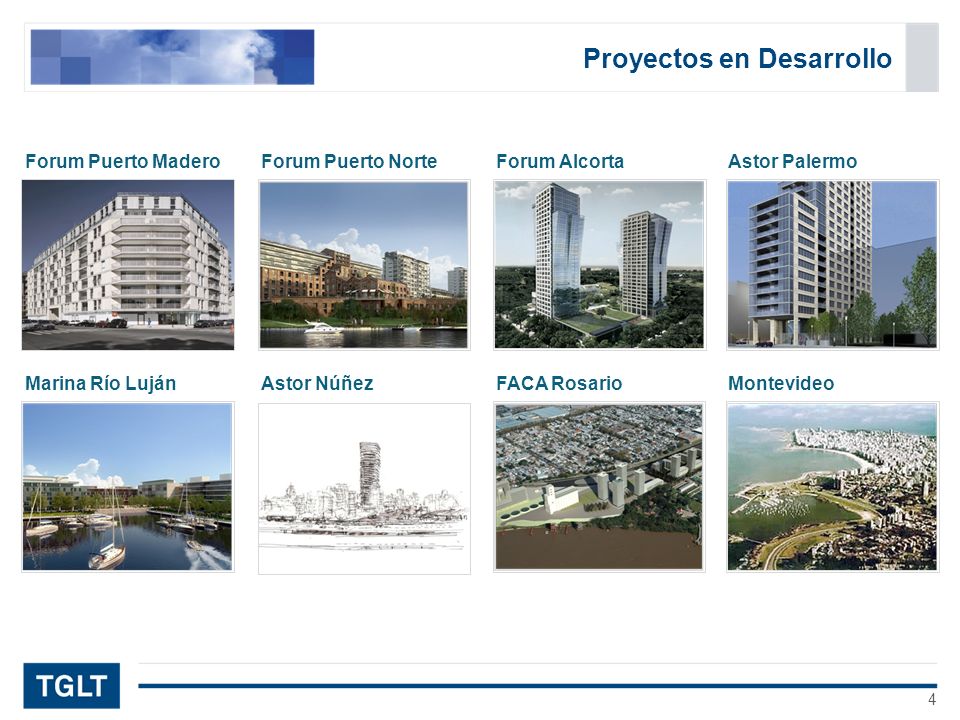 Proyectos en Desarrollo

Forum Puerto Madero

Forum Puerto Norte

Forum Alcorta

Astor Palermo

Marina Río Luján

Astor Núñez

FACA Rosario

Montevideo

TGLT

4